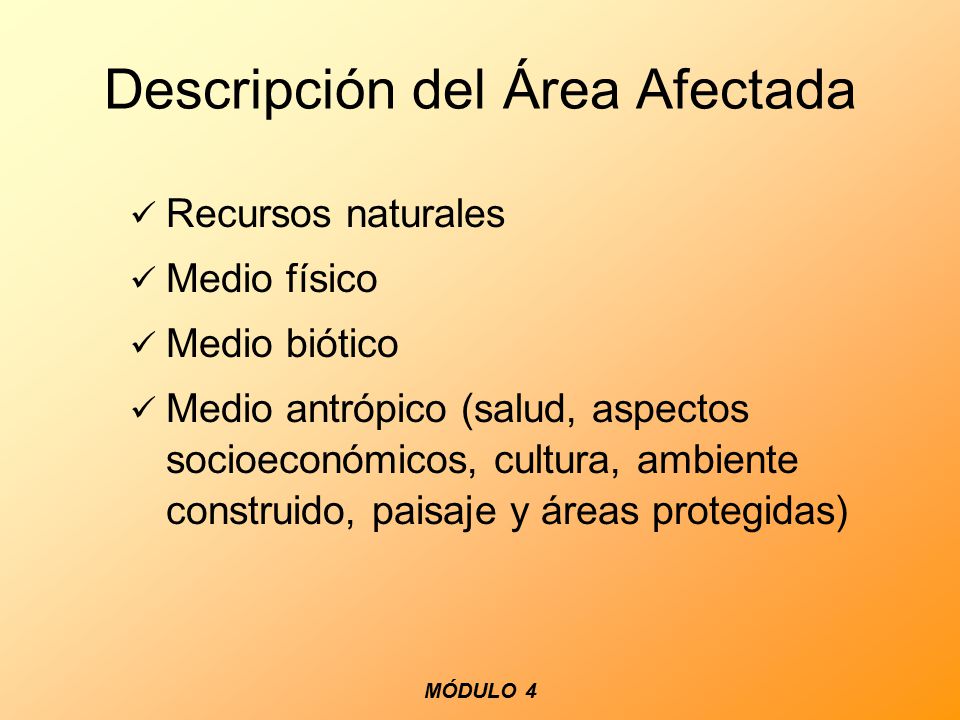 Descripción del Área Afectada

✓ Recursos naturales

✓ Medio físico

✓ Medio biótico

✓ Medio antrópico (salud, aspectos socioeconómicos, cultura, ambiente construido, paisaje y áreas protegidas)

MÓDULO 4